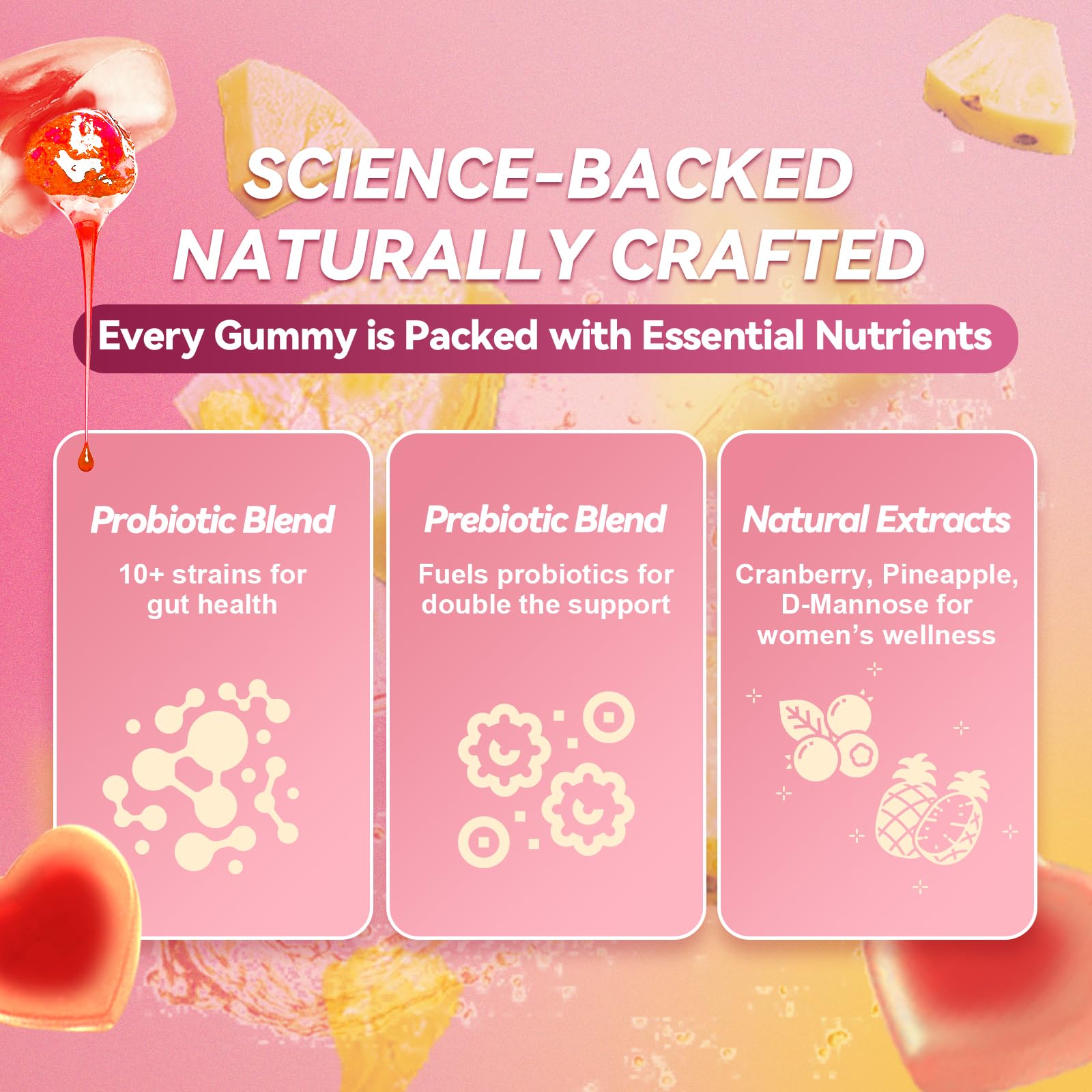 SCIENCE-BACKED
NATURALLY CRAFTED

Every Gummy is Packed with Essential Nutrients

Probiotic Blend

10+ strains for gut health

Prebiotic Blend

Fuels probiotics for double the support

Natural Extracts

Cranberry, Pineapple, D-Mannose for women's wellness